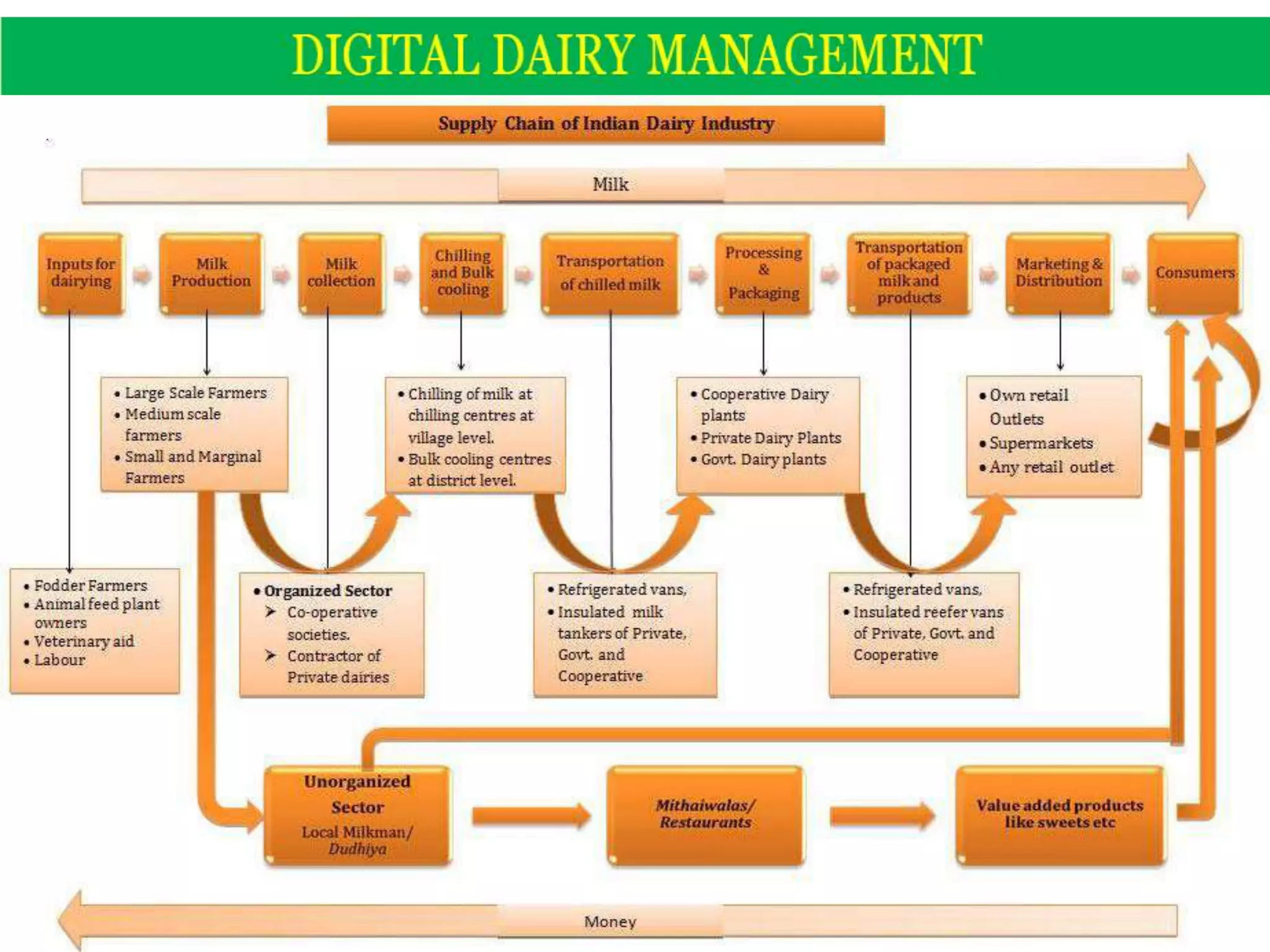 DIGITAL DAIRY MANAGEMENT

Supply Chain of Indian Dairy Industry

Milk

Inputs for dairying

Milk Production

Milk collection

Chilling and Bulk cooling

Transportation of chilled milk

Processing & Packaging

Transportation of packaged milk and products

Marketing & Distribution

Consumers

• Large Scale Farmers
• Medium scale farmers
• Small and Marginal Farmers

• Chilling of milk at chilling centres at village level.
• Bulk cooling centres at district level.

• Cooperative Dairy plants
• Private Dairy Plants
• Govt. Dairy plants

• Own retail Outlets
• Supermarkets
• Any retail outlet

• Fodder Farmers
• Animal feed plant owners
• Veterinary aid
• Labour

• Organized Sector
➤ Co-operative societies.
➤ Contractor of Private dairies

• Refrigerated vans,
• Insulated milk tankers of Private, Govt. and Cooperative

• Refrigerated vans,
• Insulated reefer vans of Private, Govt. and Cooperative

Unorganized Sector
Local Milkman/ Dudhiya

Mithaiwalas/ Restaurants

Value added products like sweets etc

Money